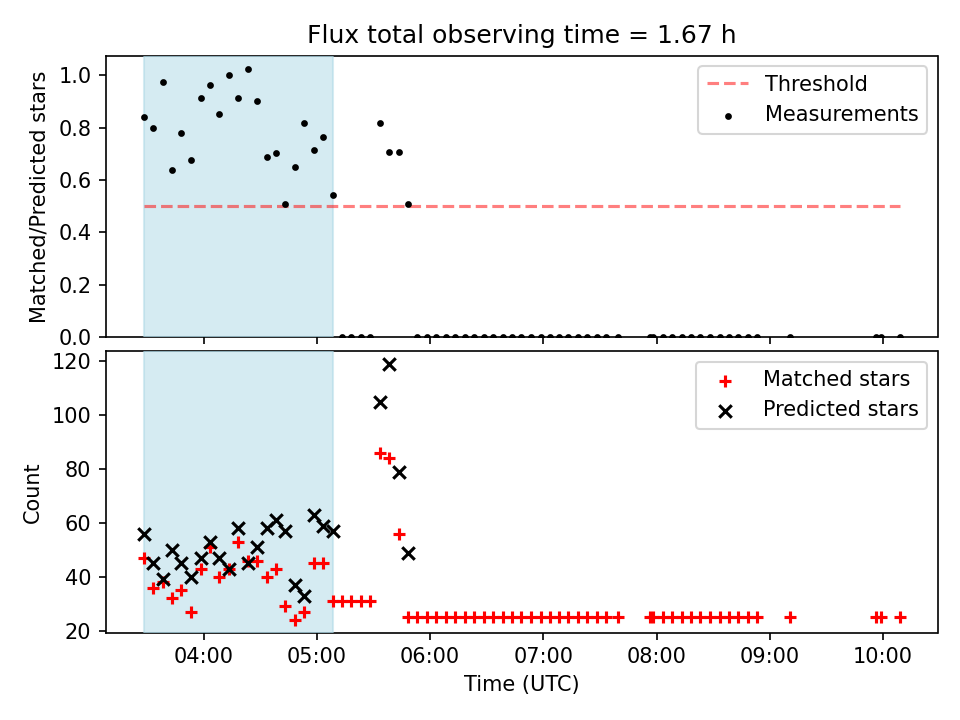 Flux total observing time = 1.67 h

Matched/Predicted stars

1.0
0.8
0.6
0.4
0.2
0.0

Threshold
Measurements

Count

120
100
80
60
40
20

Matched stars
Predicted stars

04:00
05:00
06:00
07:00
08:00
09:00
10:00

Time (UTC)